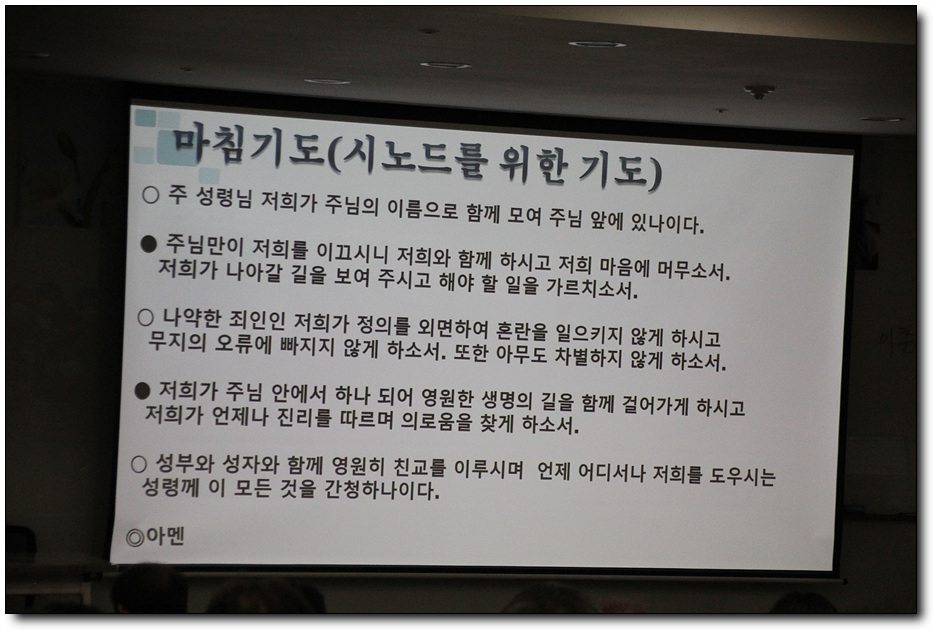 마침기도(시노드를 위한 기도)

○ 주 성령님 저희가 주님의 이름으로 함께 모여 주님 앞에 있나이다.

● 주님만이 저희를 이끄시니 저희와 함께 하시고 저희 마음에 머무소서. 저희가 나아갈 길을 보여 주시고 해야 할 일을 가르치소서.

○ 나약한 죄인인 저희가 정의를 외면하여 혼란을 일으키지 않게 하시고 무지의 오류에 빠지지 않게 하소서. 또한 아무도 차별하지 않게 하소서.

● 저희가 주님 안에서 하나 되어 영원한 생명의 길을 함께 걸어가게 하시고 저희가 언제나 진리를 따르며 의로움을 찾게 하소서.

○ 성부와 성자와 함께 영원히 친교를 이루시며 언제 어디서나 저희를 도우시는 성령께 이 모든 것을 간청하나이다.

◎아멘